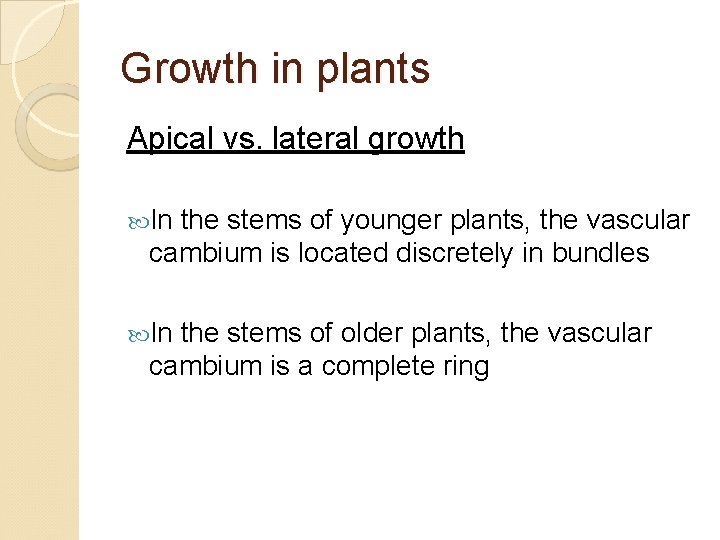 Growth in plants

Apical vs. lateral growth

In the stems of younger plants, the vascular cambium is located discretely in bundles

In the stems of older plants, the vascular cambium is a complete ring